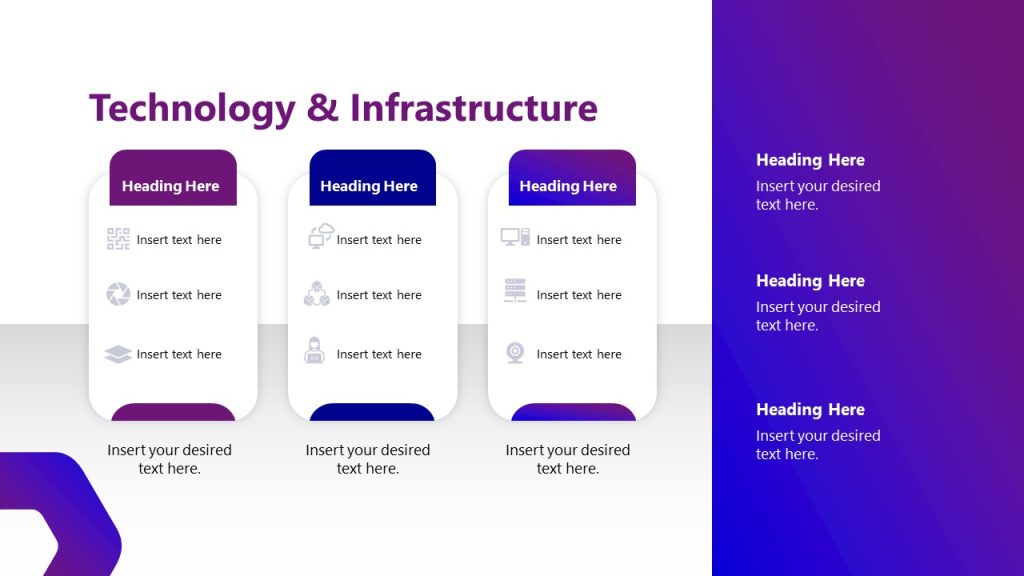 Technology & Infrastructure

Heading Here

Insert text here

Insert text here

Insert text here

Insert your desired text here.

Heading Here

Insert text here

Insert text here

Insert text here

Insert your desired text here.

Heading Here

Insert text here

Insert text here

Insert text here

Insert your desired text here.

Heading Here

Insert your desired text here.

Heading Here

Insert your desired text here.

Heading Here

Insert your desired text here.